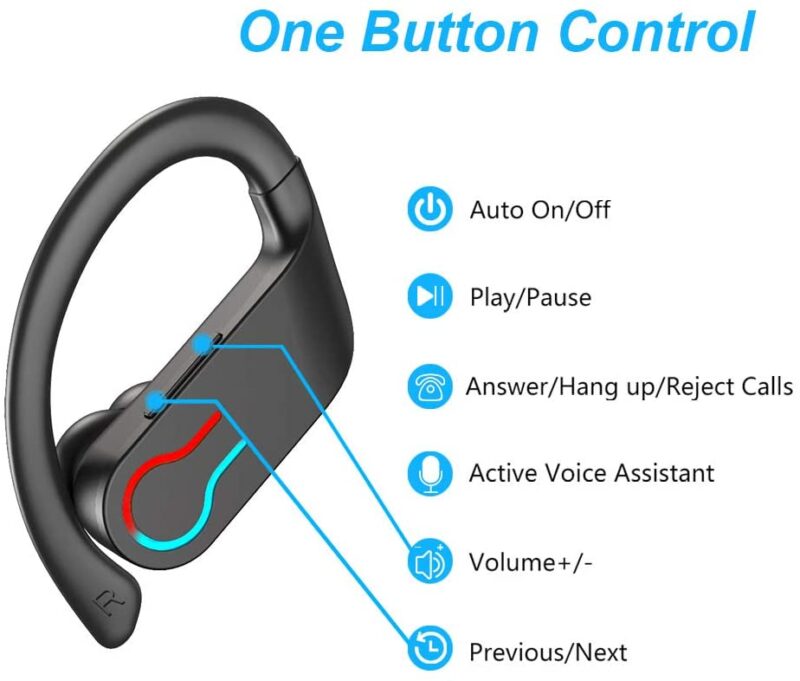 One Button Control

Auto On/Off

Play/Pause

Answer/Hang up/Reject Calls

Active Voice Assistant

Volume+/-

Previous/Next

R